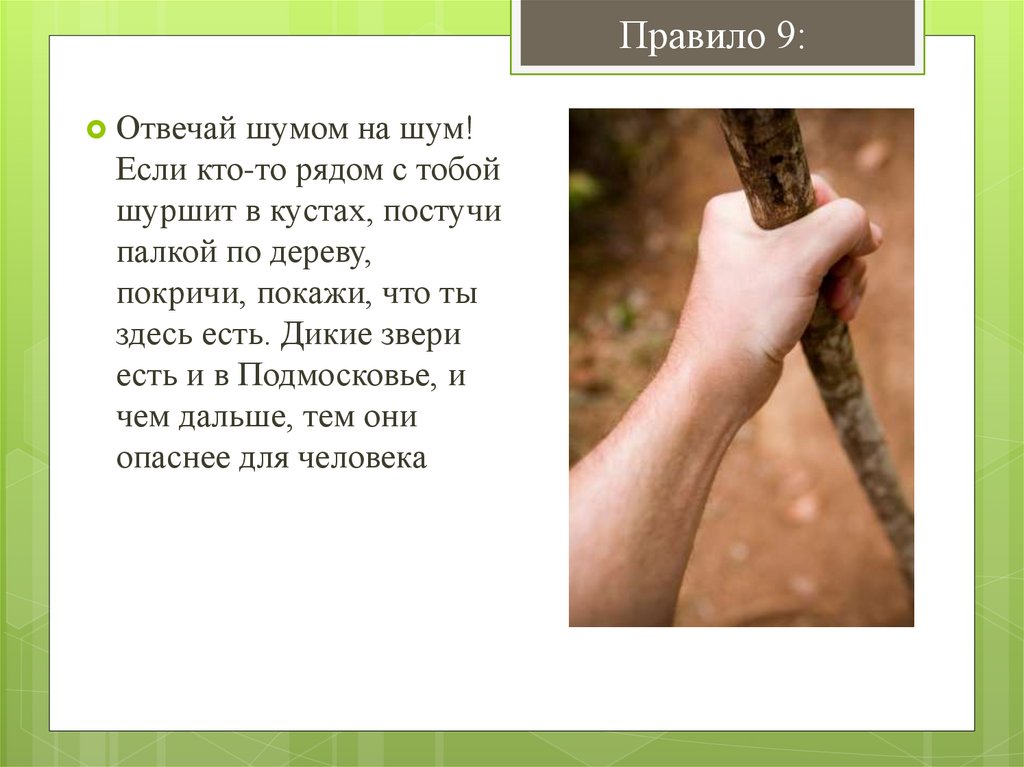 Правило 9:

Отвечай шумом на шум! Если кто-то рядом с тобой шуршит в кустах, постучи палкой по дереву, покричи, покажи, что ты здесь есть. Дикие звери есть и в Подмосковье, и чем дальше, тем они опаснее для человека